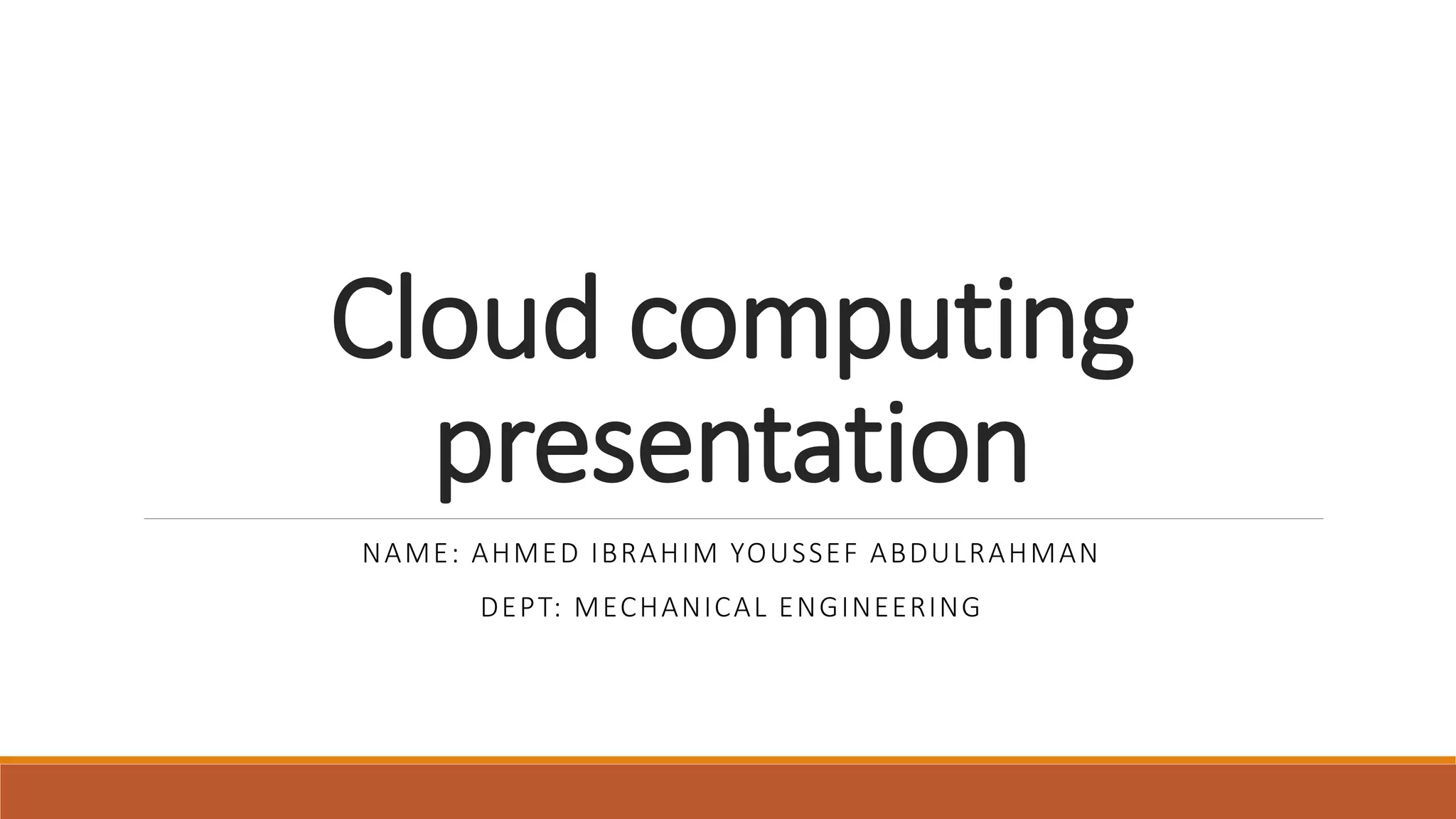 Cloud computing presentation

NAME: AHMED IBRAHIM YOUSSEF ABDULRAHMAN

DEPT: MECHANICAL ENGINEERING